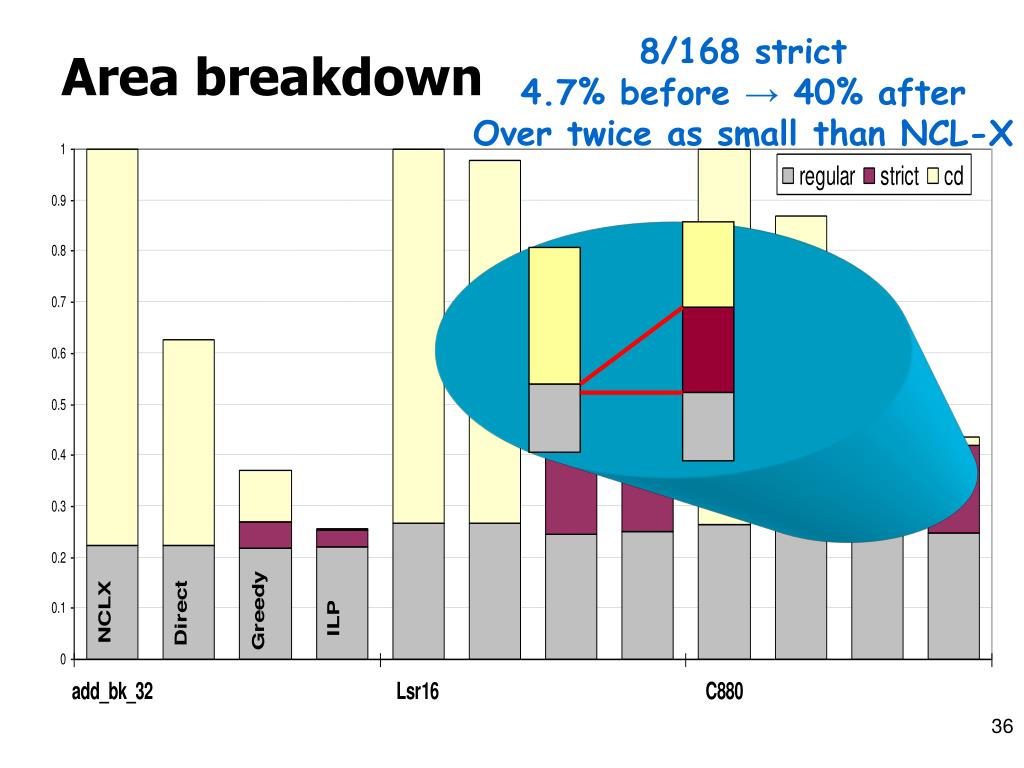 Area breakdown

8/168 strict
4.7% before → 40% after
Over twice as small than NCL-X

regular strict cd

1
0.9
0.8
0.7
0.6
0.5
0.4
0.3
0.2
0.1
0

NCLX
Direct
Greedy
ILP

add_bk_32
Lsr16
C880

36